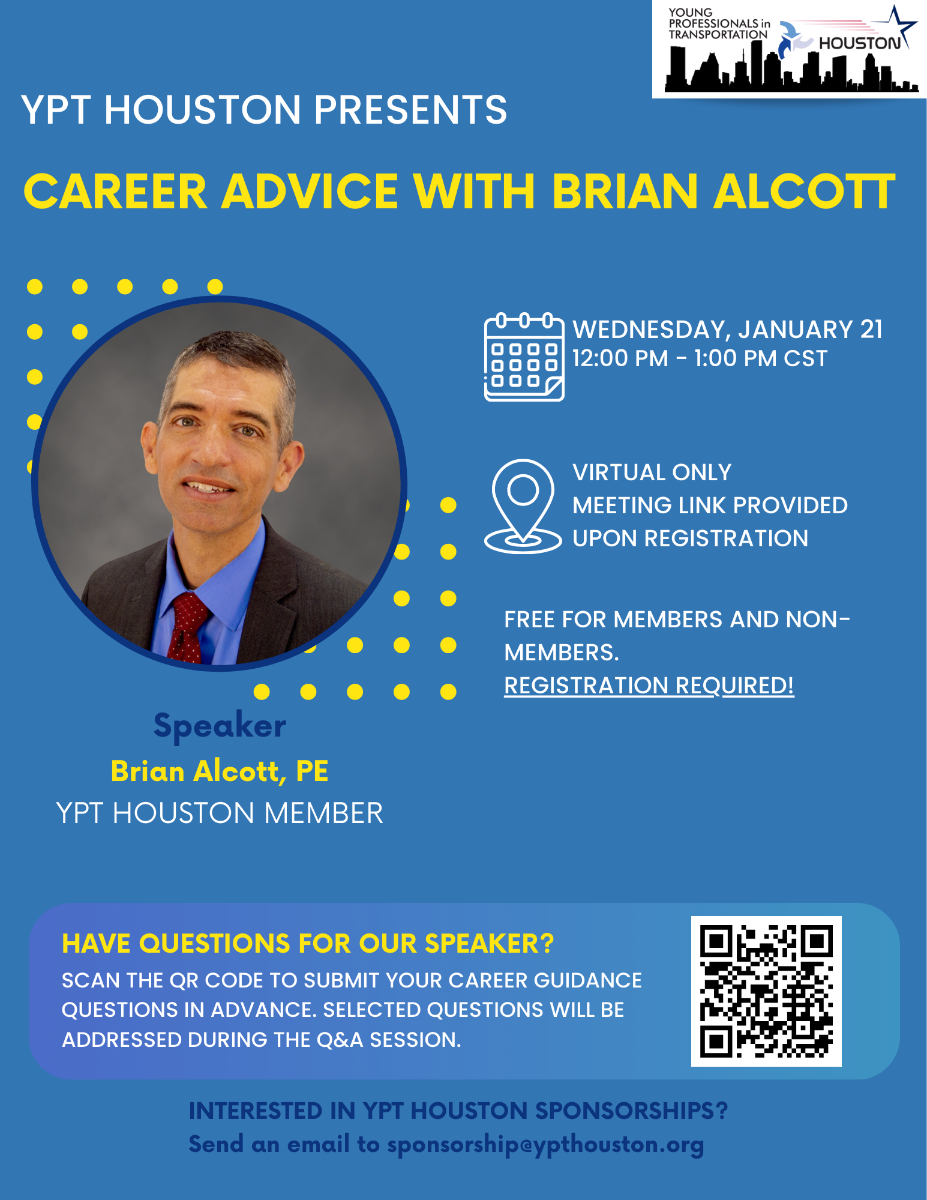 YOUNG PROFESSIONALS in TRANSPORTATION HOUSTON

YPT HOUSTON PRESENTS

CAREER ADVICE WITH BRIAN ALCOTT

WEDNESDAY, JANUARY 21
12:00 PM - 1:00 PM CST

VIRTUAL ONLY
MEETING LINK PROVIDED UPON REGISTRATION

FREE FOR MEMBERS AND NON-MEMBERS.
REGISTRATION REQUIRED!

Speaker
Brian Alcott, PE
YPT HOUSTON MEMBER

HAVE QUESTIONS FOR OUR SPEAKER?
SCAN THE QR CODE TO SUBMIT YOUR CAREER GUIDANCE QUESTIONS IN ADVANCE. SELECTED QUESTIONS WILL BE ADDRESSED DURING THE Q&A SESSION.

INTERESTED IN YPT HOUSTON SPONSORSHIPS?
Send an email to sponsorship@ypthouston.org